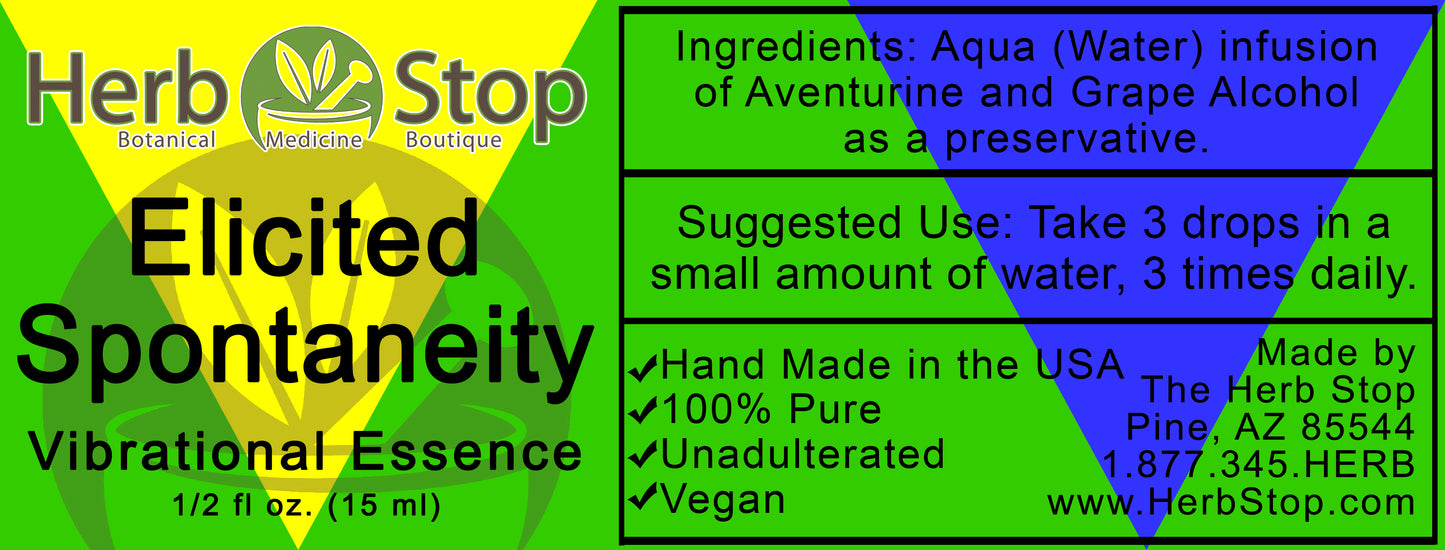 Herb Stop
Botanical Medicine Boutique

Elicited Spontaneity

Vibrational Essence

1/2 fl oz. (15 ml)

Ingredients: Aqua (Water) infusion of Aventurine and Grape Alcohol as a preservative.

Suggested Use: Take 3 drops in a small amount of water, 3 times daily.

✔Hand Made in the USA
✔100% Pure
✔Unadulterated
✔Vegan

Made by
The Herb Stop
Pine, AZ 85544
1.877.345.HERB
www.HerbStop.com